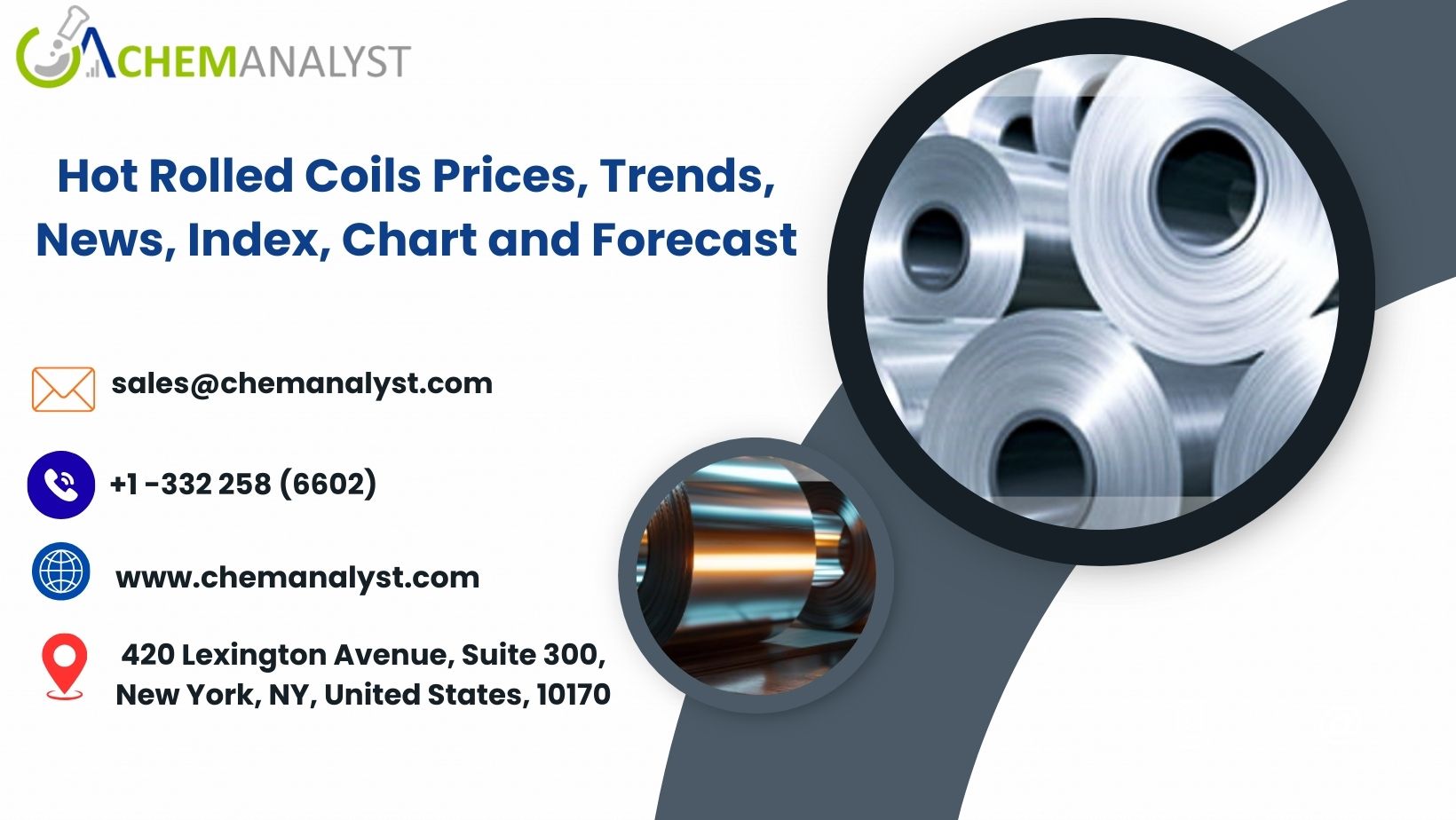 CHEMANALYST

Hot Rolled Coils Prices, Trends, News, Index, Chart and Forecast

sales@chemanalyst.com

+1 -332 258 (6602)

www.chemanalyst.com

420 Lexington Avenue, Suite 300, New York, NY, United States, 10170